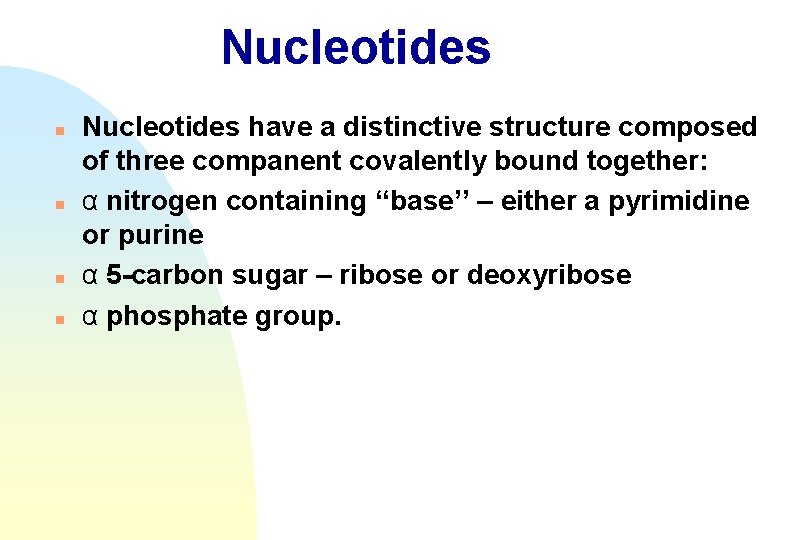 Nucleotides

- Nucleotides have a distinctive structure composed of three companent covalently bound together:
- α nitrogen containing “base’’ – either a pyrimidine or purine
- α 5-carbon sugar – ribose or deoxyribose
- α phosphate group.